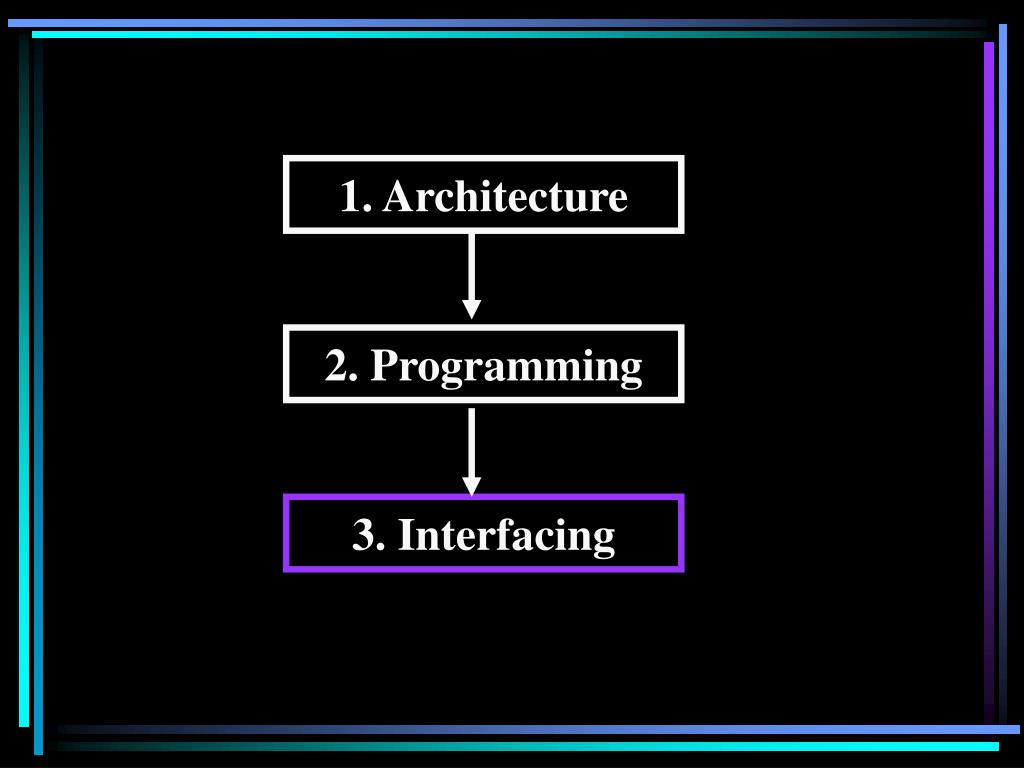 1. Architecture

2. Programming

3. Interfacing